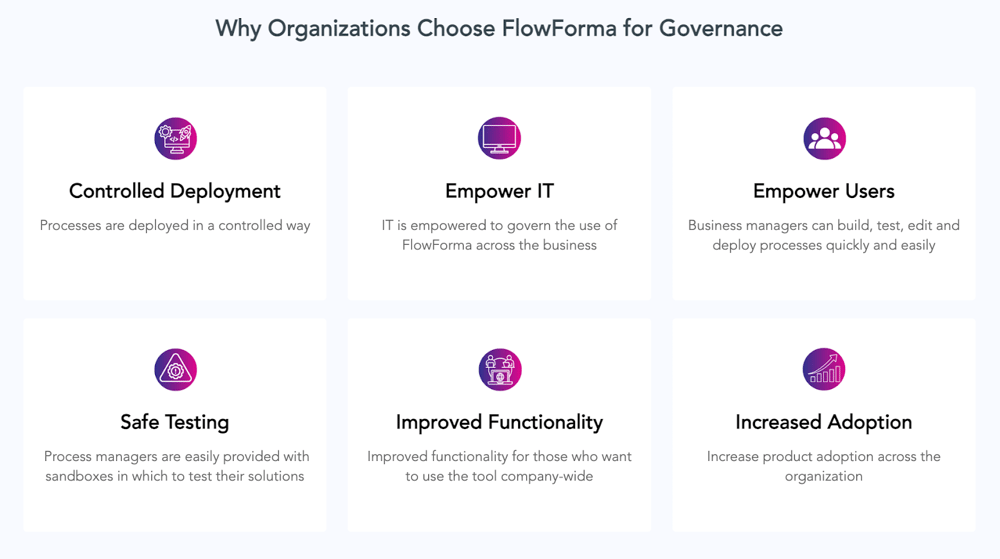 Why Organizations Choose FlowForma for Governance

Controlled Deployment

Processes are deployed in a controlled way

Empower IT

IT is empowered to govern the use of FlowForma across the business

Empower Users

Business managers can build, test, edit and deploy processes quickly and easily

Safe Testing

Process managers are easily provided with sandboxes in which to test their solutions

Improved Functionality

Improved functionality for those who want to use the tool company-wide

Increased Adoption

Increase product adoption across the organization